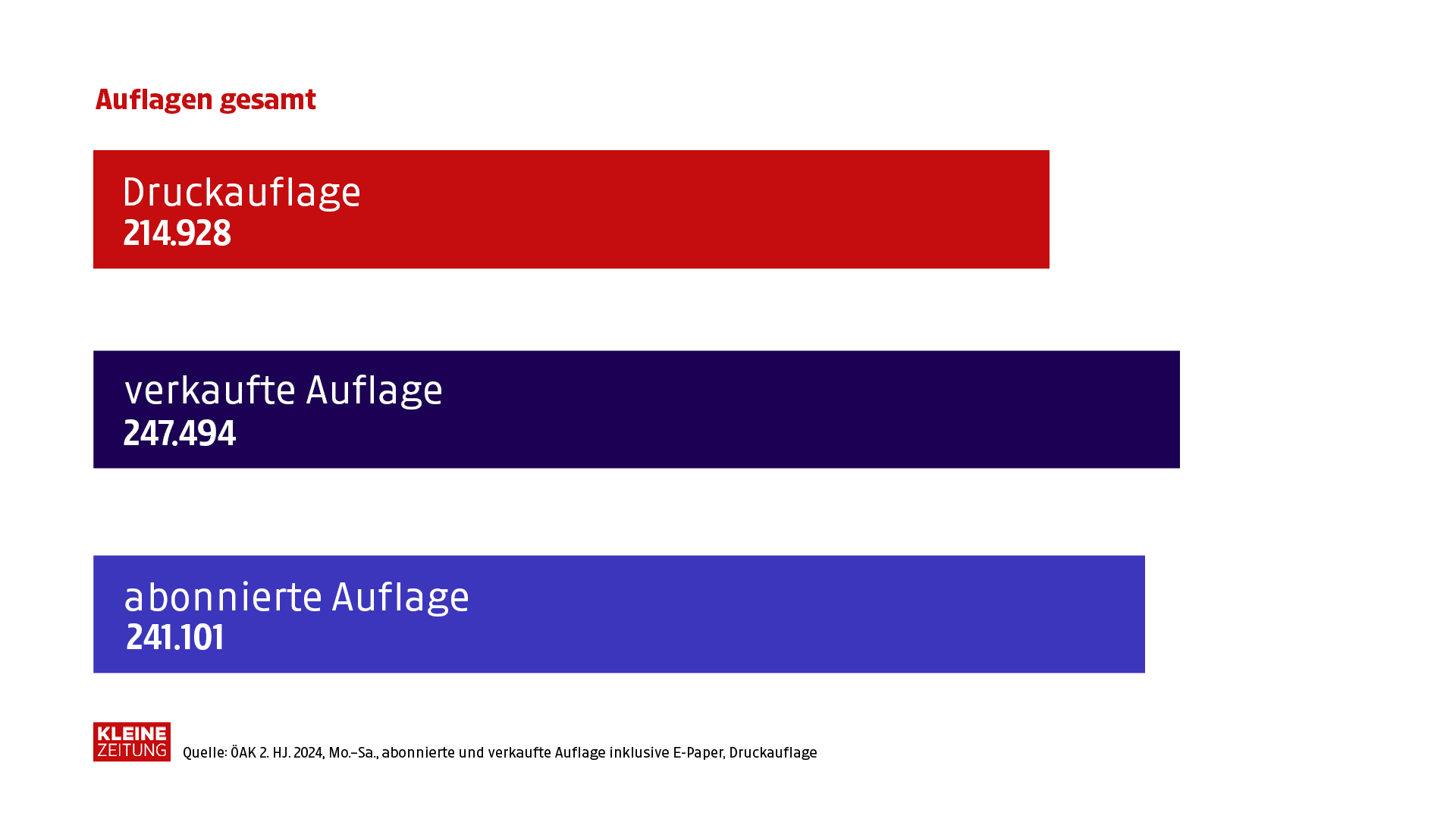 Auflagen gesamt

Druckauflage
214.928

verkaufte Auflage
247.494

abonnierte Auflage
241.101

KLEINE ZEITUNG

Quelle: ÖAK 2. HJ. 2024, Mo.–Sa., abonnierte und verkaufte Auflage inklusive E-Paper, Druckauflage